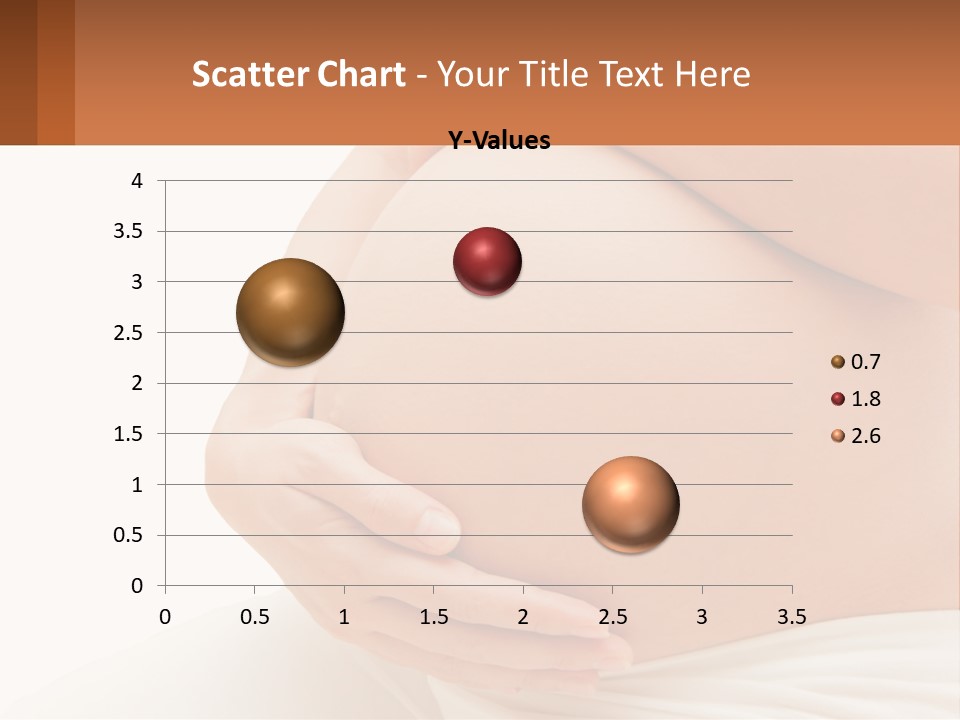 Scatter Chart - Your Title Text Here

Y-Values

4
3.5
3
2.5
2
1.5
1
0.5
0

0 0.5 1 1.5 2 2.5 3 3.5

0.7
1.8
2.6